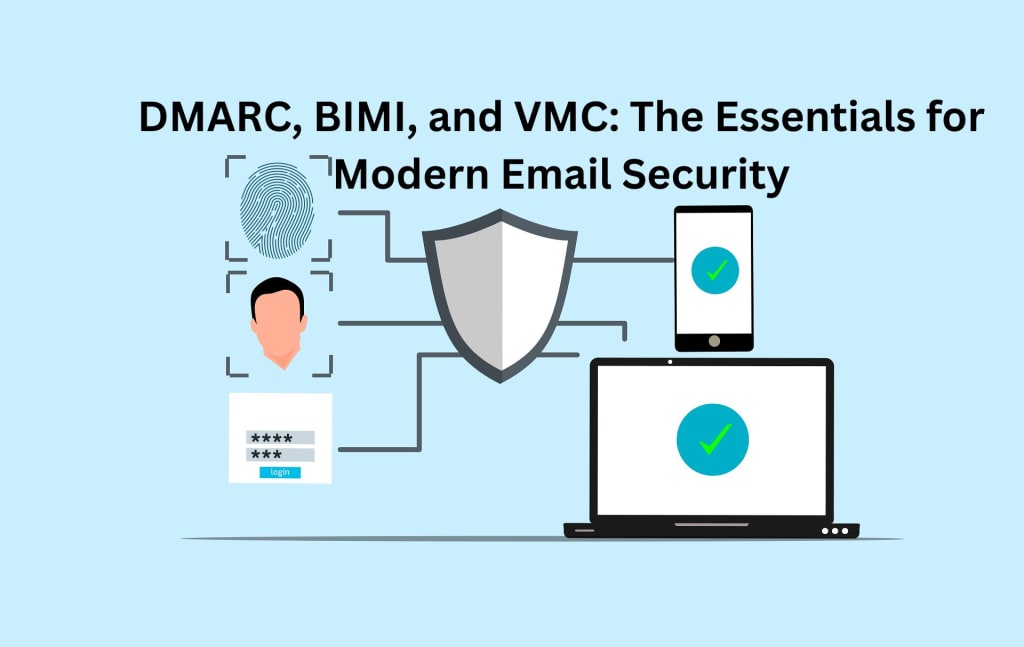 DMARC, BIMI, and VMC: The Essentials for Modern Email Security

****
***
login